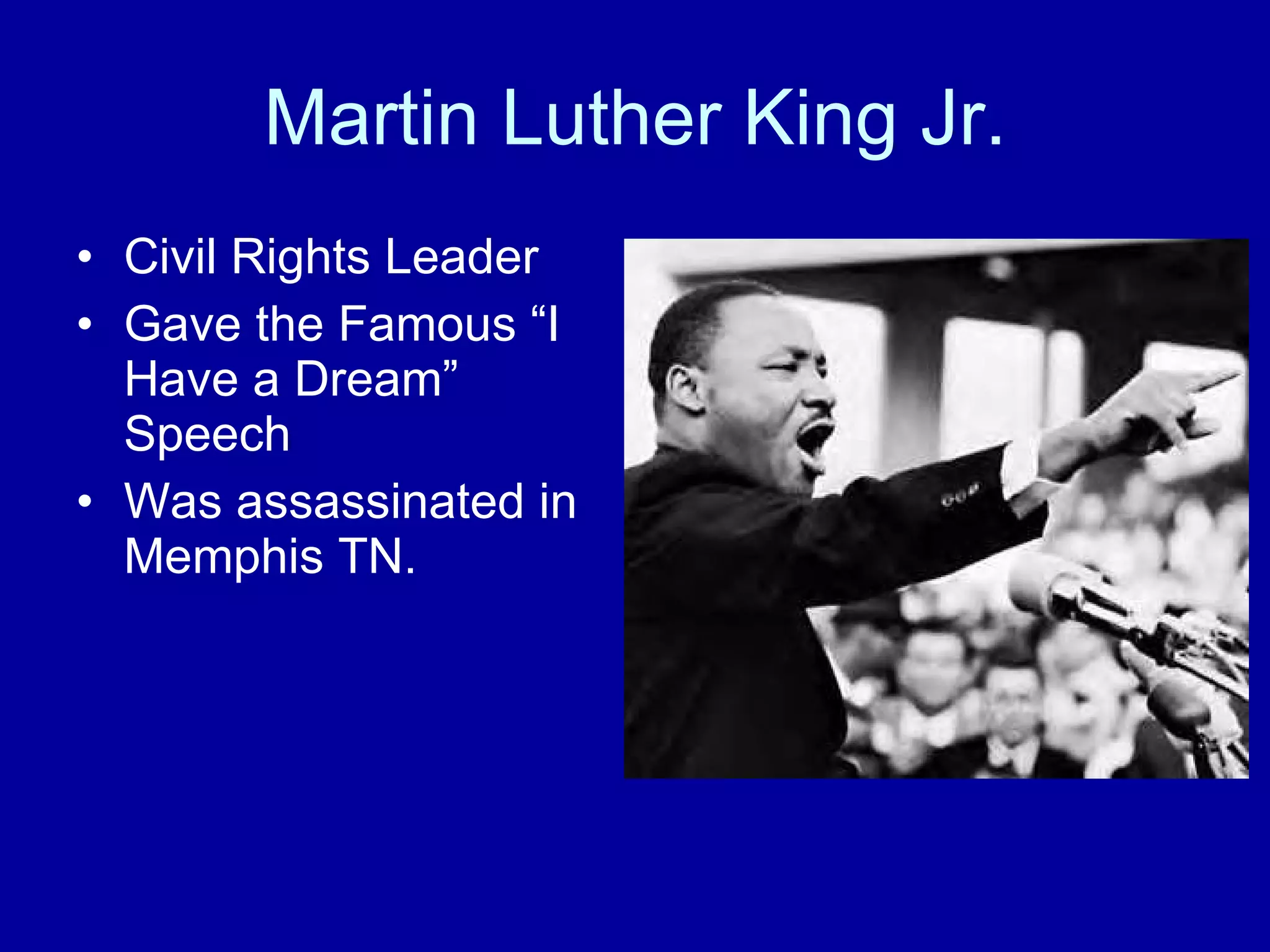 Martin Luther King Jr.

• Civil Rights Leader
• Gave the Famous “I Have a Dream” Speech
• Was assassinated in Memphis TN.